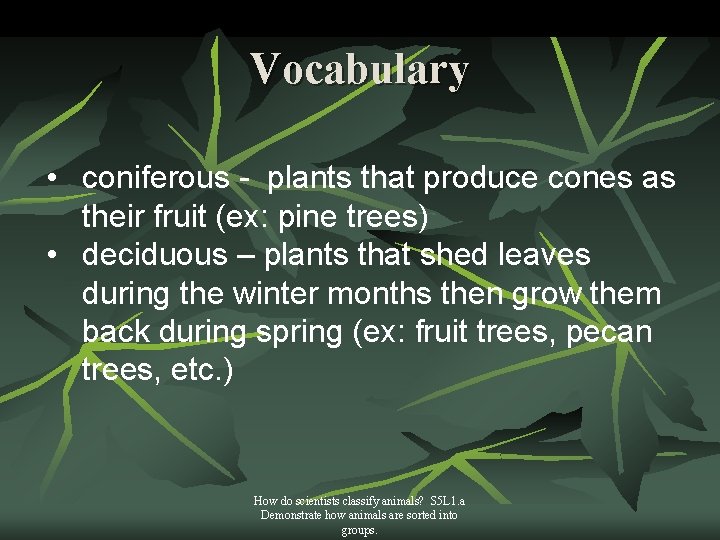 Vocabulary

• coniferous - plants that produce cones as their fruit (ex: pine trees)
• deciduous – plants that shed leaves during the winter months then grow them back during spring (ex: fruit trees, pecan trees, etc.)

How do scientists classify animals? S5L1.a Demonstrate how animals are sorted into groups.